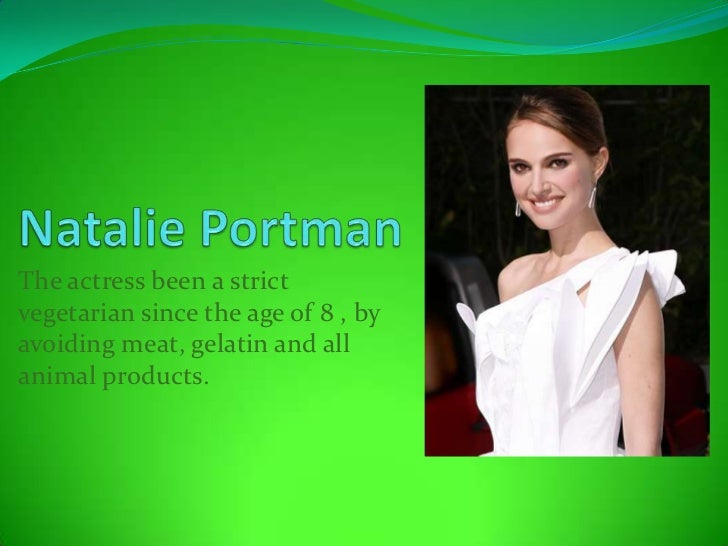 Natalie Portman

The actress been a strict vegetarian since the age of 8 , by avoiding meat, gelatin and all animal products.